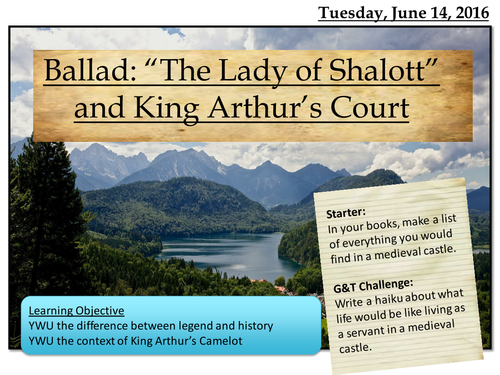 Tuesday, June 14, 2016

Ballad: “The Lady of Shalott” and King Arthur’s Court

Starter:
In your books, make a list of everything you would find in a medieval castle.

G&T Challenge:
Write a haiku about what life would be like living as a servant in a medieval castle.

Learning Objective
YWU the difference between legend and history
YWU the context of King Arthur’s Camelot